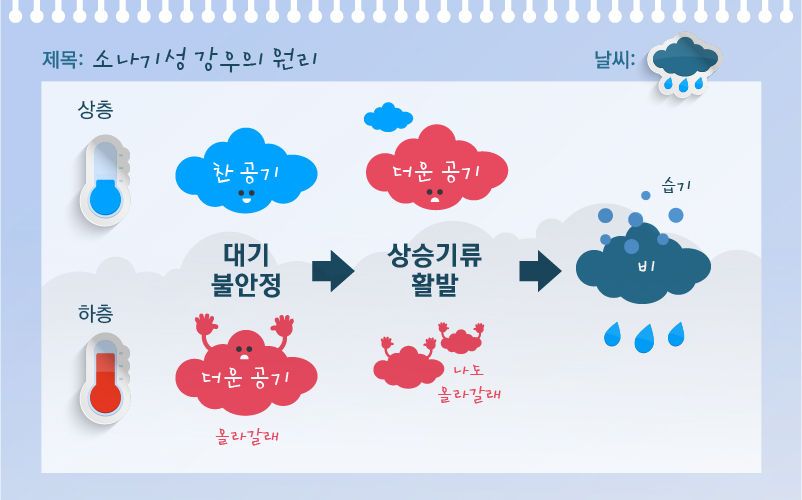 제목: 소나기성 강우의 원리

날씨:

상층

찬 공기

더운 공기

습기

대기 불안정

상승기류 활발

비

하층

더운 공기

올라갈래

나도 올라갈래